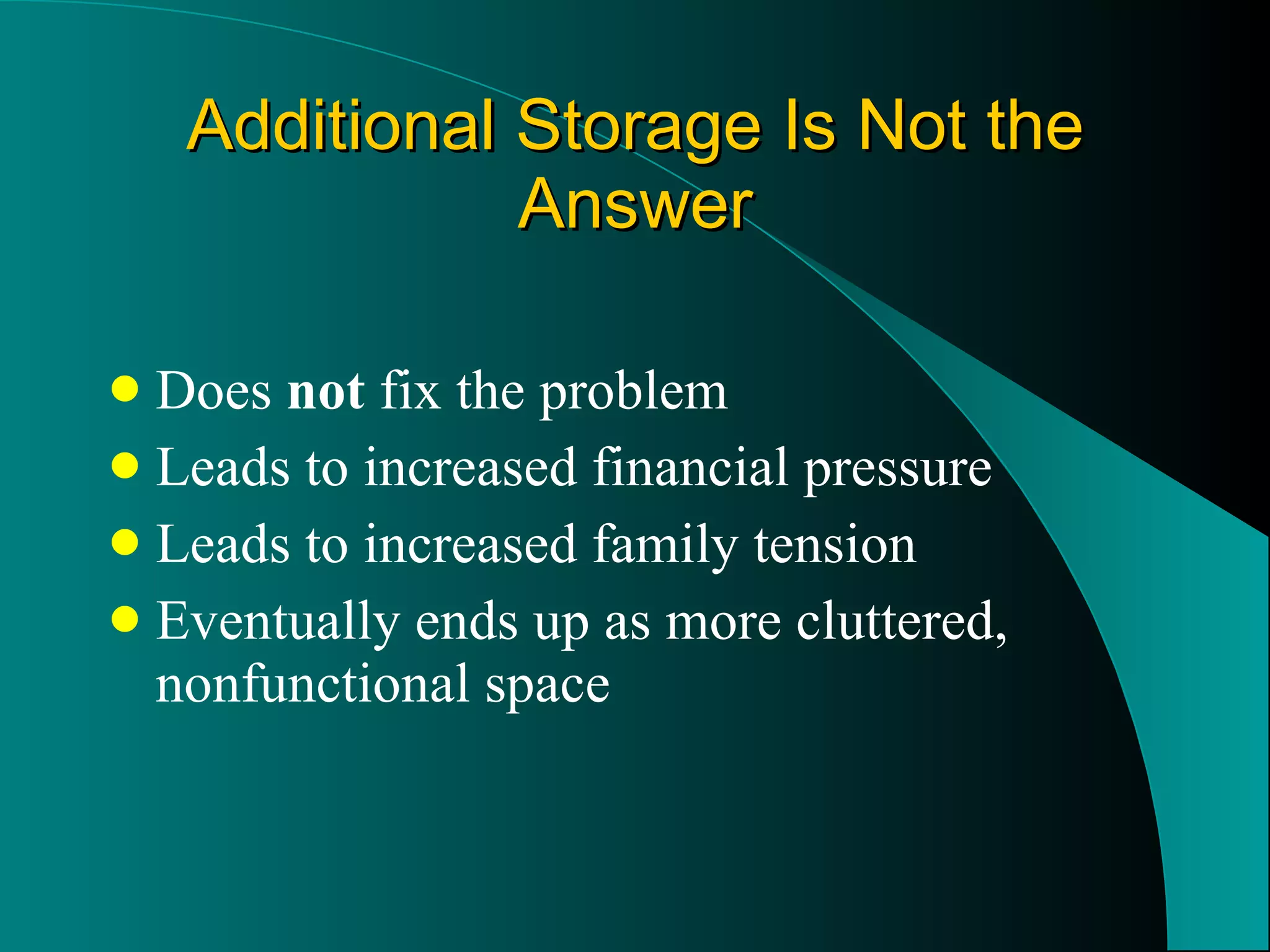 Additional Storage Is Not the Answer

- Does not fix the problem
- Leads to increased financial pressure
- Leads to increased family tension
- Eventually ends up as more cluttered, nonfunctional space